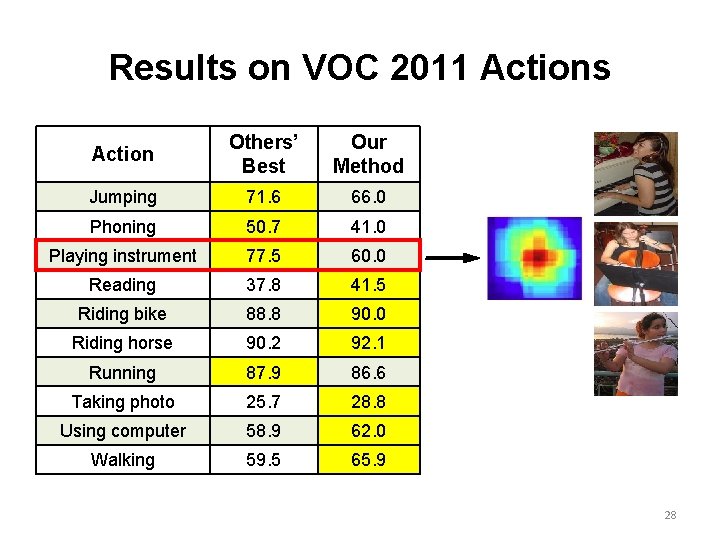 Results on VOC 2011 Actions

| Action | Others' Best | Our Method |
|---|---|---|
| Jumping | 71.6 | 66.0 |
| Phoning | 50.7 | 41.0 |
| Playing instrument | 77.5 | 60.0 |
| Reading | 37.8 | 41.5 |
| Riding bike | 88.8 | 90.0 |
| Riding horse | 90.2 | 92.1 |
| Running | 87.9 | 86.6 |
| Taking photo | 25.7 | 28.8 |
| Using computer | 58.9 | 62.0 |
| Walking | 59.5 | 65.9 |

28